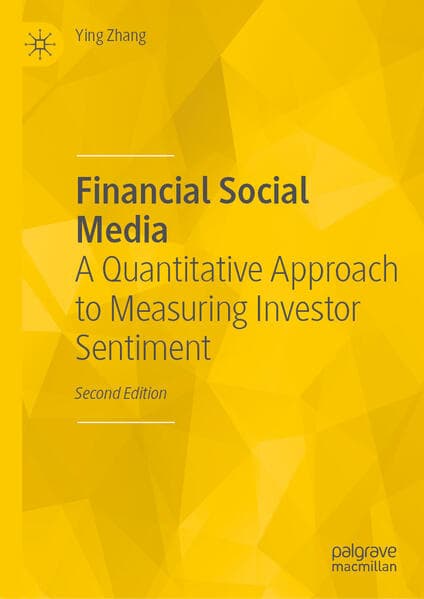 Ying Zhang

Financial Social Media

A Quantitative Approach to Measuring Investor Sentiment

Second Edition

palgrave macmillan